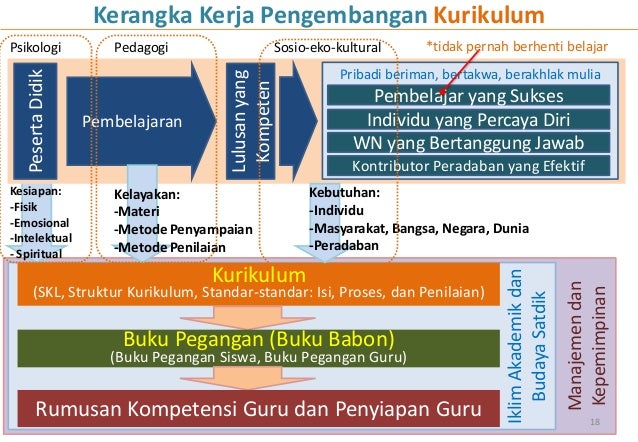 Kerangka Kerja Pengembangan Kurikulum

Psikologi

Pedagogi

Sosio-eko-kultural

*tidak pernah berhenti belajar

Peserta Didik

Pembelajaran

Lulusan yang Kompeten

Pribadi beriman, bertakwa, berakhlak mulia

Pembelajar yang Sukses

Individu yang Percaya Diri

WN yang Bertanggung Jawab

Kontributor Peradaban yang Efektif

Kesiapan:
-Fisik
-Emosional
-Intelektual
- Spiritual

Kelayakan:
-Materi
-Metode Penyampaian
-Metode Penilaian

Kebutuhan:
-Individu
-Masyarakat, Bangsa, Negara, Dunia
-Peradaban

Kurikulum
(SKL, Struktur Kurikulum, Standar-standar: Isi, Proses, dan Penilaian)

Buku Pegangan (Buku Babon)
(Buku Pegangan Siswa, Buku Pegangan Guru)

Rumusan Kompetensi Guru dan Penyiapan Guru

Iklim Akademik dan Budaya Satdik

Manajemen dan Kepemimpinan

18